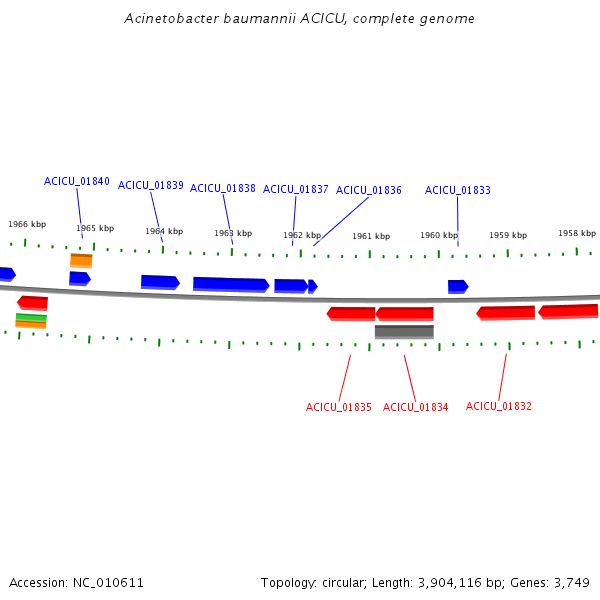 Acinetobacter baumannii ACICU, complete genome

ACICU_01840
ACICU_01839
ACICU_01838
ACICU_01837
ACICU_01836
ACICU_01833

1966 kbp
1965 kbp
1964 kbp
1963 kbp
1962 kbp
1961 kbp
1960 kbp
1959 kbp
1958 kbp

ACICU_01835
ACICU_01834
ACICU_01832

Accession: NC_010611

Topology: circular; Length: 3,904,116 bp; Genes: 3,749